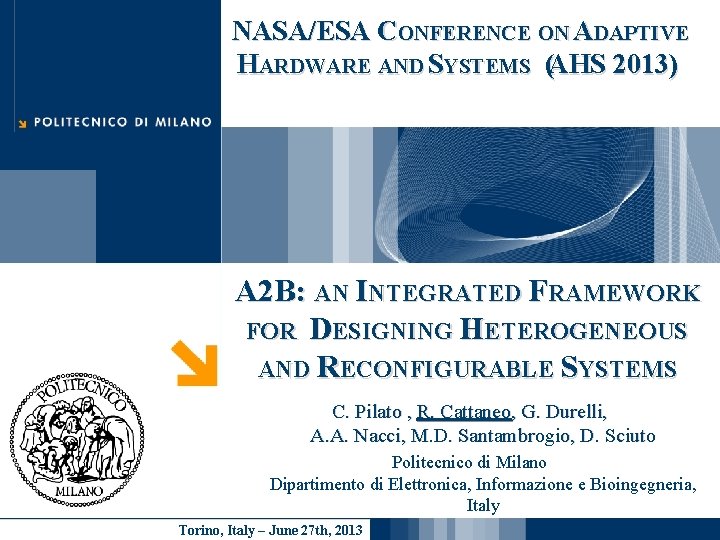 NASA/ESA CONFERENCE ON ADAPTIVE HARDWARE AND SYSTEMS (AHS 2013)

POLITECNICO DI MILANO

A2B: AN INTEGRATED FRAMEWORK FOR DESIGNING HETEROGENEOUS AND RECONFIGURABLE SYSTEMS

POLITECNICO MILANO

C. Pilato , R. Cattaneo, G. Durelli, A.A. Nacci, M.D. Santambrogio, D. Sciuto

Politecnico di Milano
Dipartimento di Elettronica, Informazione e Bioingegneria, Italy

Torino, Italy – June 27th, 2013